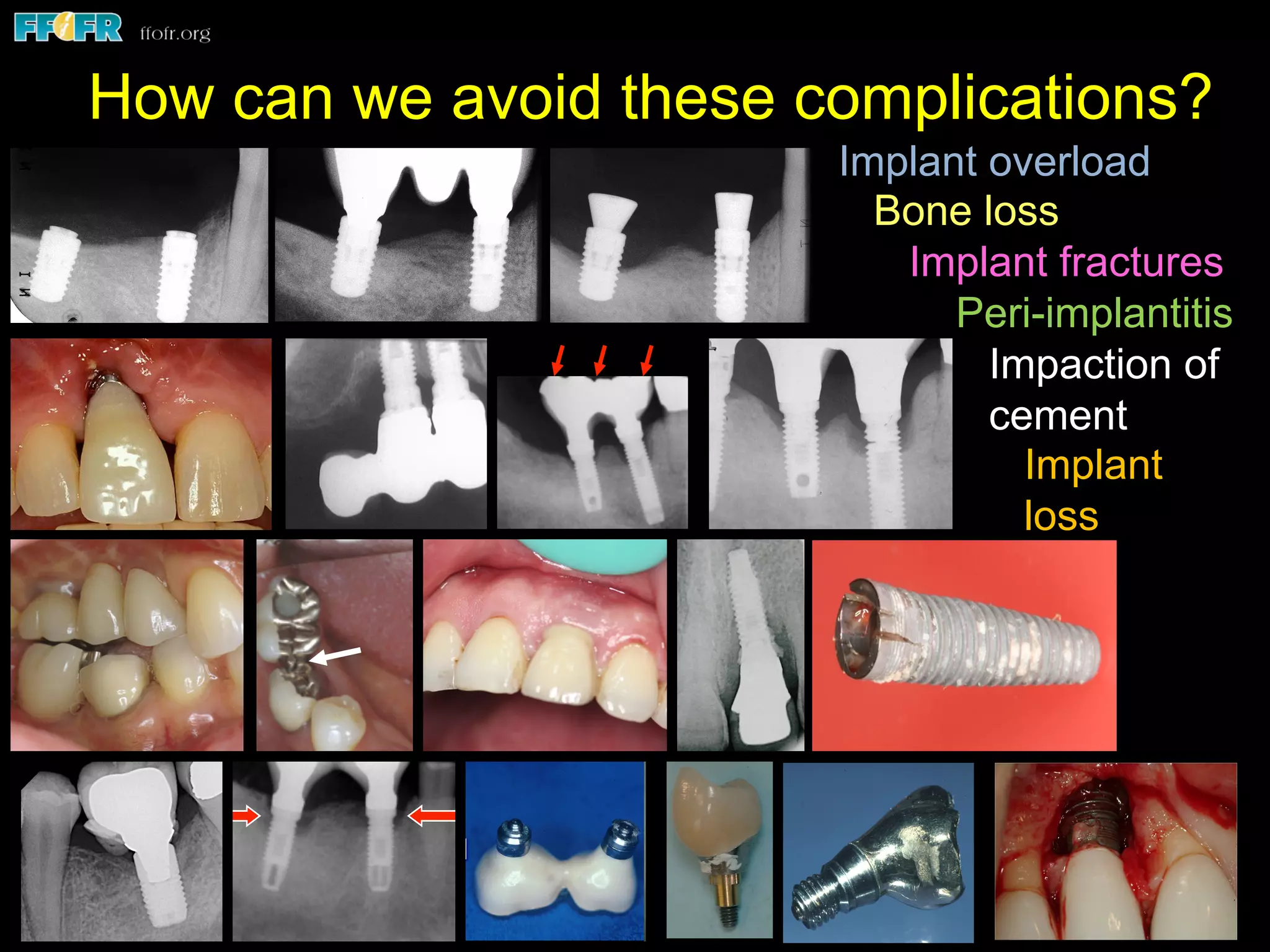 FFOFR ffofr.org

How can we avoid these complications?

Implant overload
Bone loss
Implant fractures
Peri-implantitis
Impaction of cement
Implant loss